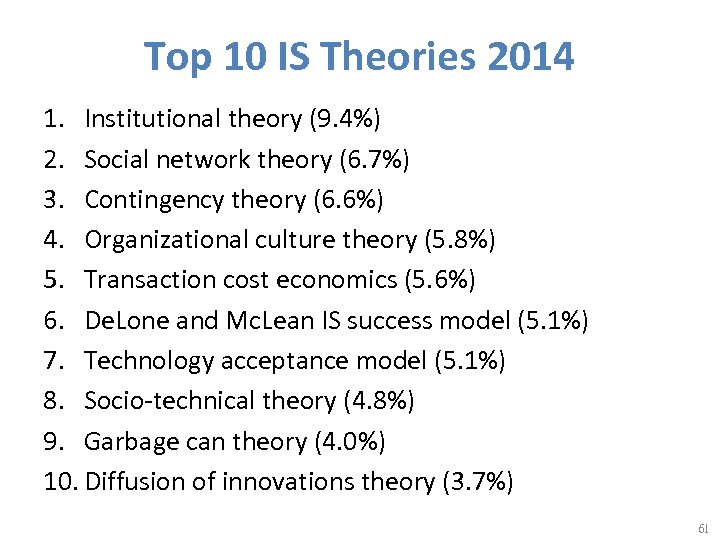 Top 10 IS Theories 2014

1. Institutional theory (9.4%)
2. Social network theory (6.7%)
3. Contingency theory (6.6%)
4. Organizational culture theory (5.8%)
5. Transaction cost economics (5.6%)
6. DeLone and McLean IS success model (5.1%)
7. Technology acceptance model (5.1%)
8. Socio-technical theory (4.8%)
9. Garbage can theory (4.0%)
10. Diffusion of innovations theory (3.7%)

61